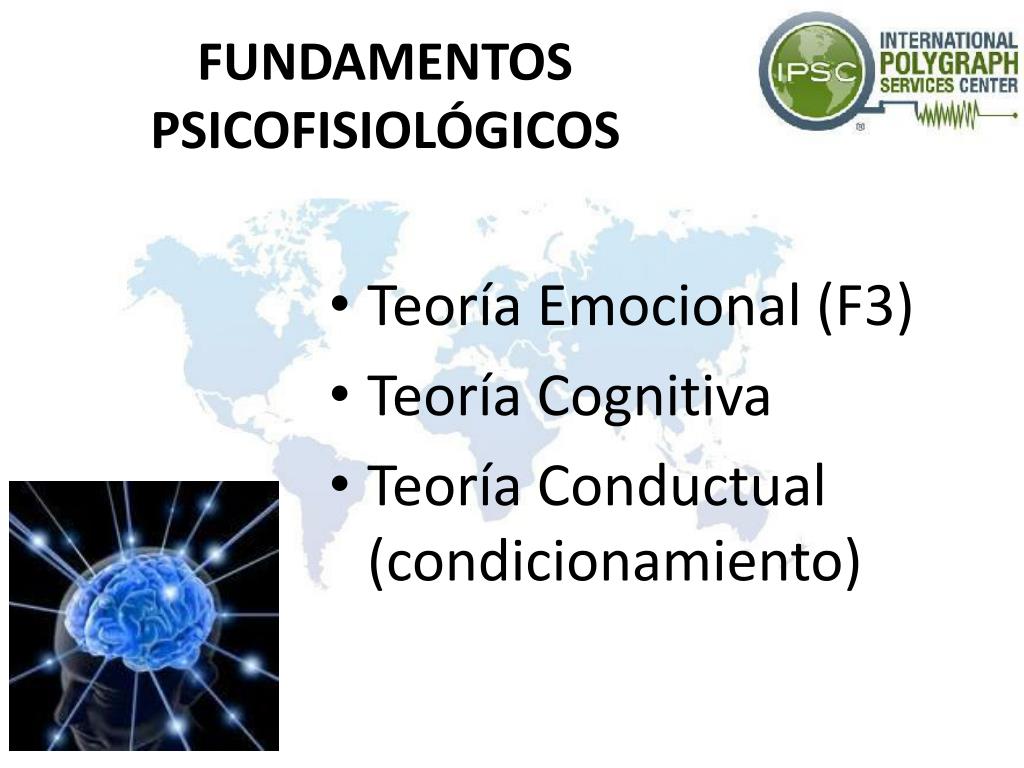 FUNDAMENTOS PSICOFISIOLÓGICOS

IPSC INTERNATIONAL POLYGRAPH SERVICES CENTER

• Teoría Emocional (F3)
• Teoría Cognitiva
• Teoría Conductual (condicionamiento)